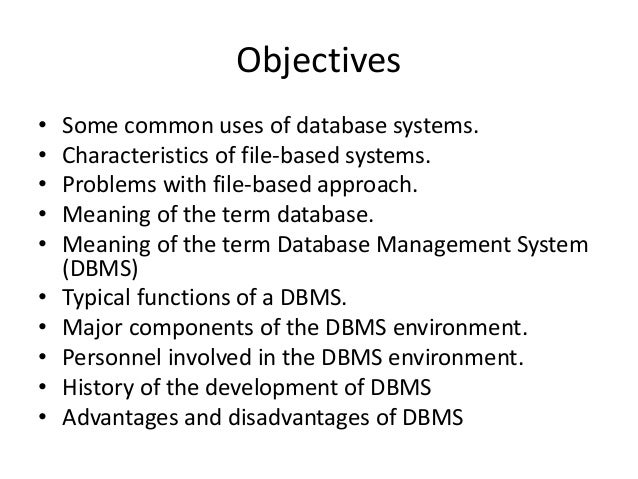 Objectives

• Some common uses of database systems.
• Characteristics of file-based systems.
• Problems with file-based approach.
• Meaning of the term database.
• Meaning of the term Database Management System (DBMS)
• Typical functions of a DBMS.
• Major components of the DBMS environment.
• Personnel involved in the DBMS environment.
• History of the development of DBMS
• Advantages and disadvantages of DBMS